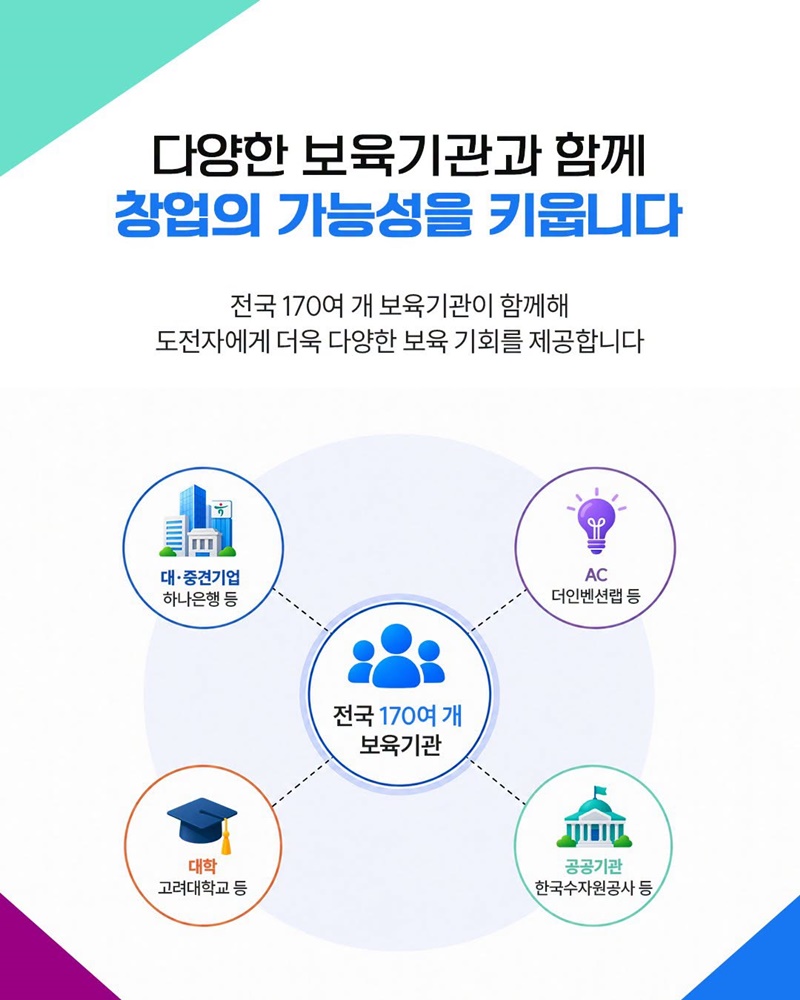 다양한 보육기관과 함께
창업의 가능성을 키웁니다

전국 170여 개 보육기관이 함께해
도전자에게 더욱 다양한 보육 기회를 제공합니다

대·중견기업
하나은행 등

AC
더인벤션랩 등

전국 170여 개
보육기관

대학
고려대학교 등

공공기관
한국수자원공사 등